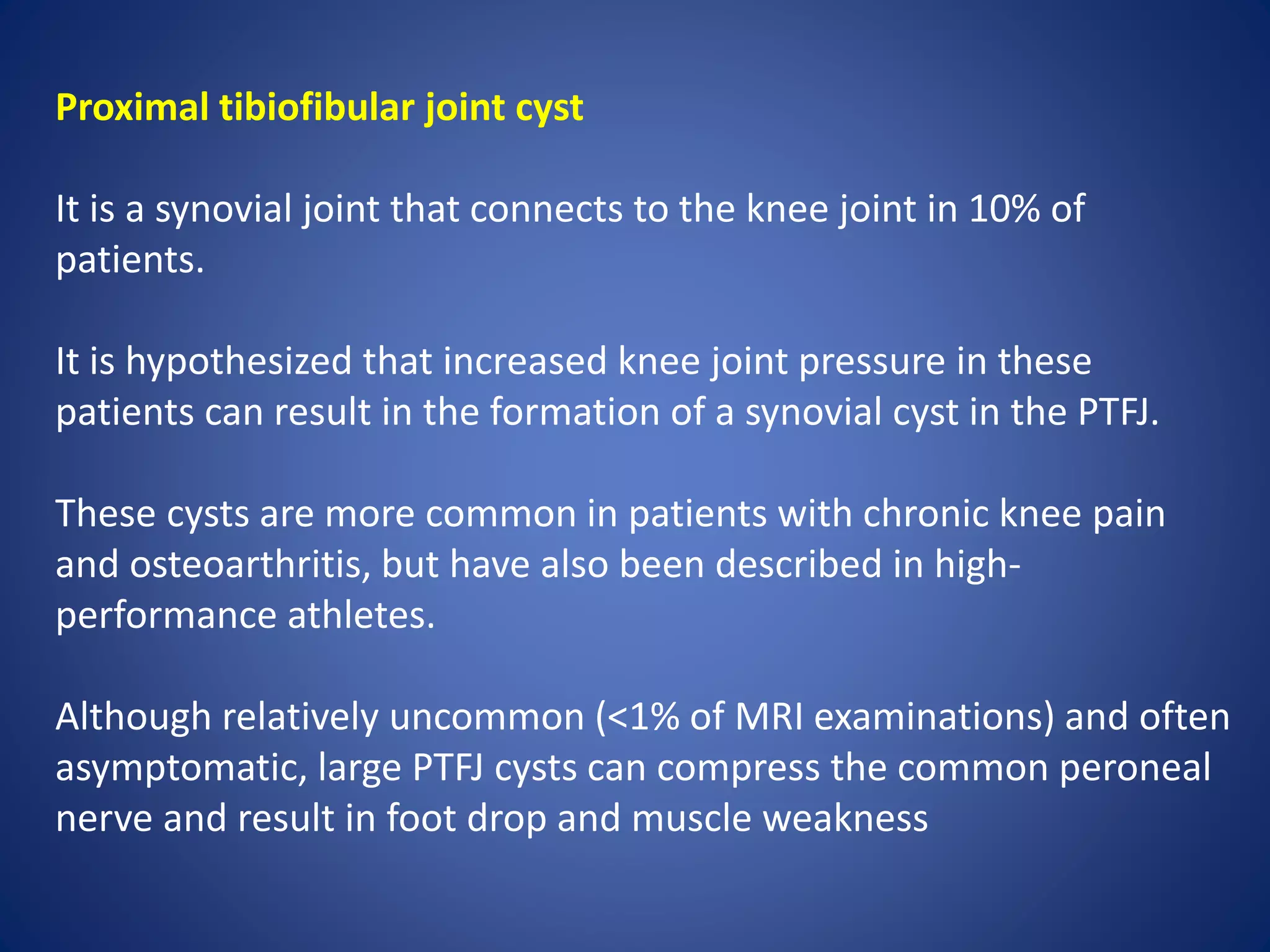 Proximal tibiofibular joint cyst

It is a synovial joint that connects to the knee joint in 10% of patients.

It is hypothesized that increased knee joint pressure in these patients can result in the formation of a synovial cyst in the PTFJ.

These cysts are more common in patients with chronic knee pain and osteoarthritis, but have also been described in high-performance athletes.

Although relatively uncommon (<1% of MRI examinations) and often asymptomatic, large PTFJ cysts can compress the common peroneal nerve and result in foot drop and muscle weakness